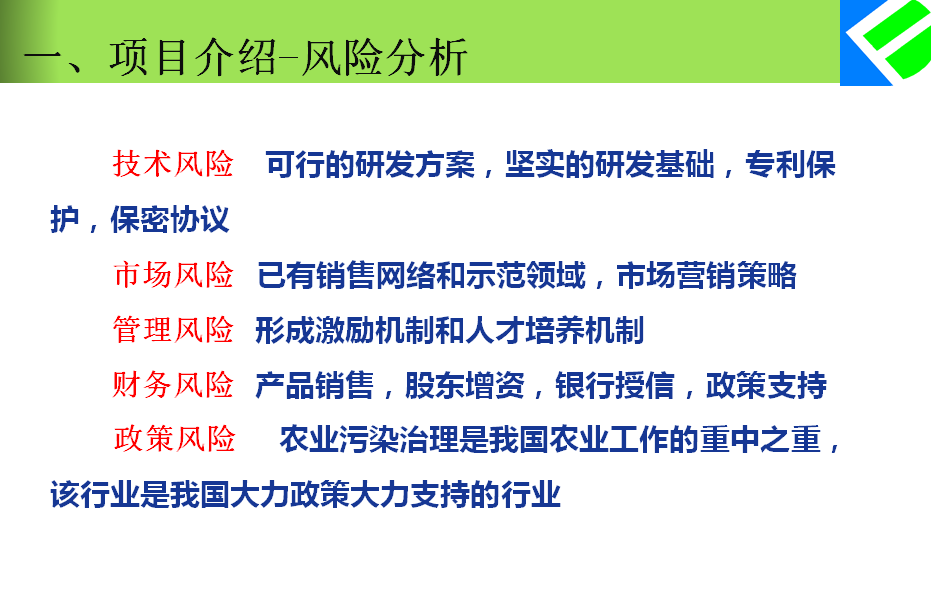 一、项目介绍-风险分析

技术风险　可行的研发方案，坚实的研发基础，专利保护，保密协议

市场风险　已有销售网络和示范领域，市场营销策略

管理风险　形成激励机制和人才培养机制

财务风险　产品销售，股东增资，银行授信，政策支持

政策风险　农业污染治理是我国农业工作的重中之重，该行业是我国大力政策大力支持的行业